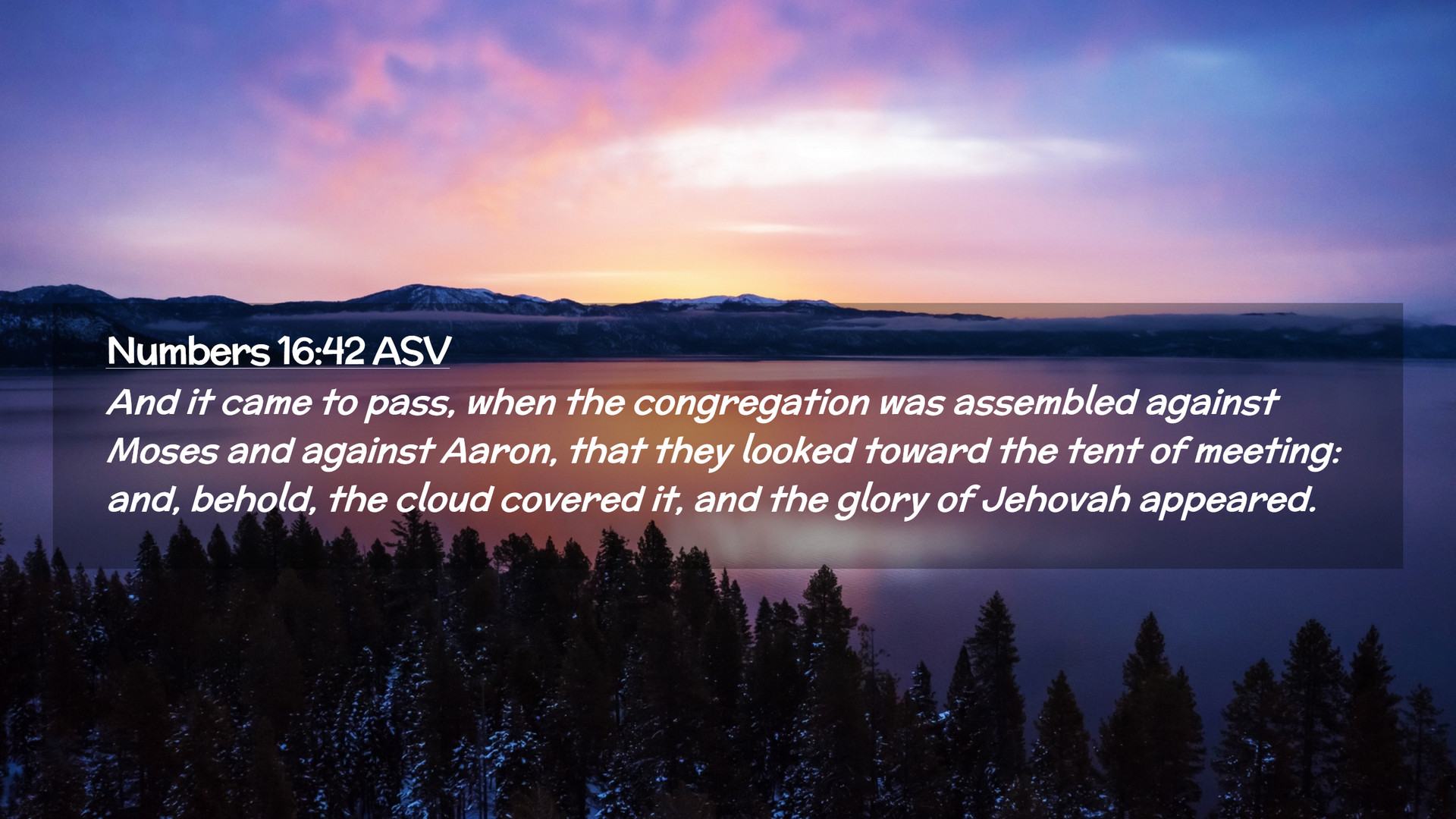 Numbers 16:42 ASV

And it came to pass, when the congregation was assembled against Moses and against Aaron, that they looked toward the tent of meeting: and, behold, the cloud covered it, and the glory of Jehovah appeared.